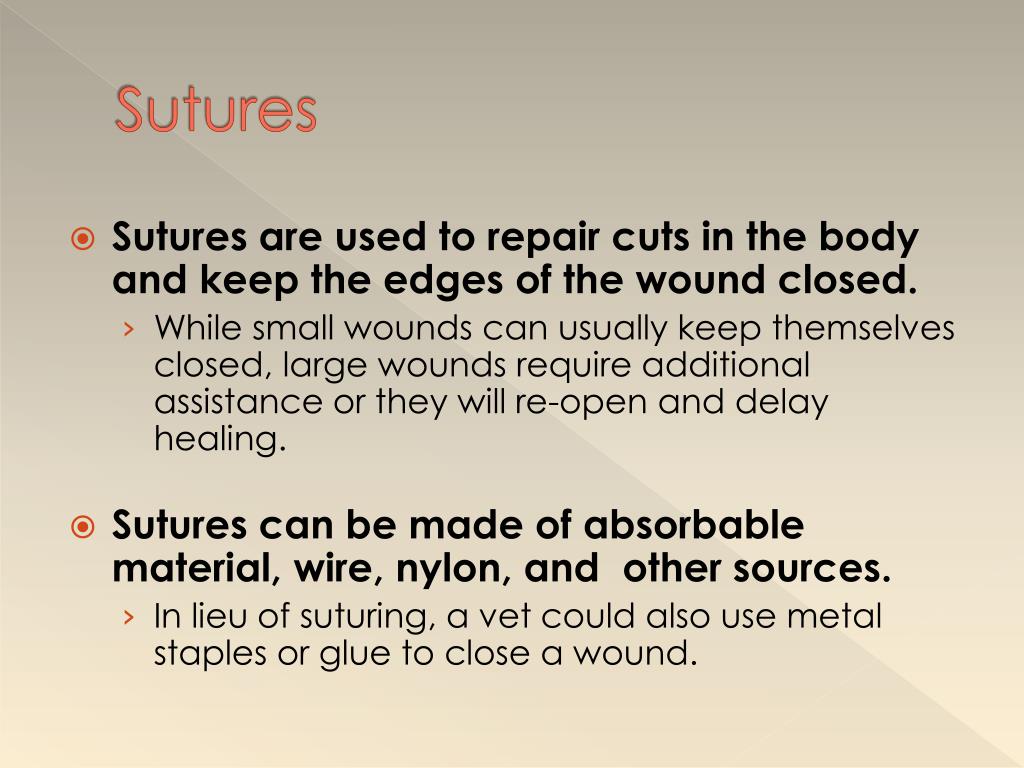 Sutures

Sutures are used to repair cuts in the body and keep the edges of the wound closed.

› While small wounds can usually keep themselves closed, large wounds require additional assistance or they will re-open and delay healing.

Sutures can be made of absorbable material, wire, nylon, and other sources.

› In lieu of suturing, a vet could also use metal staples or glue to close a wound.